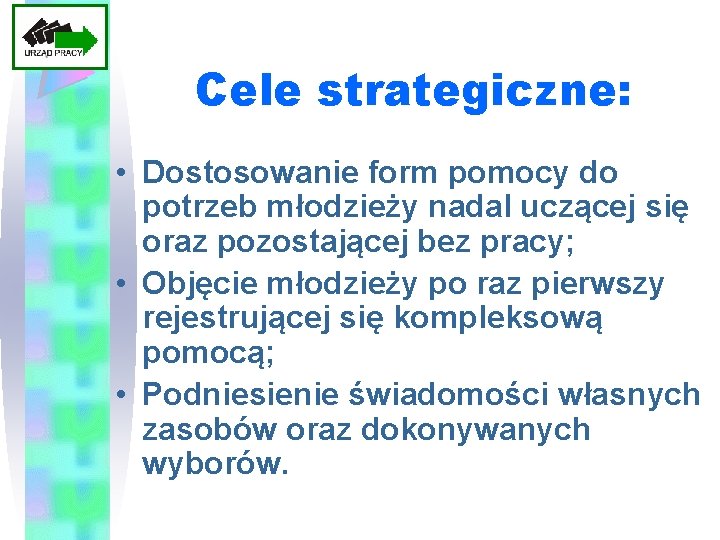 URZĄD PRACY

Cele strategiczne:

• Dostosowanie form pomocy do potrzeb młodzieży nadal uczącej się oraz pozostającej bez pracy;
• Objęcie młodzieży po raz pierwszy rejestrującej się kompleksową pomocą;
• Podniesienie świadomości własnych zasobów oraz dokonywanych wyborów.